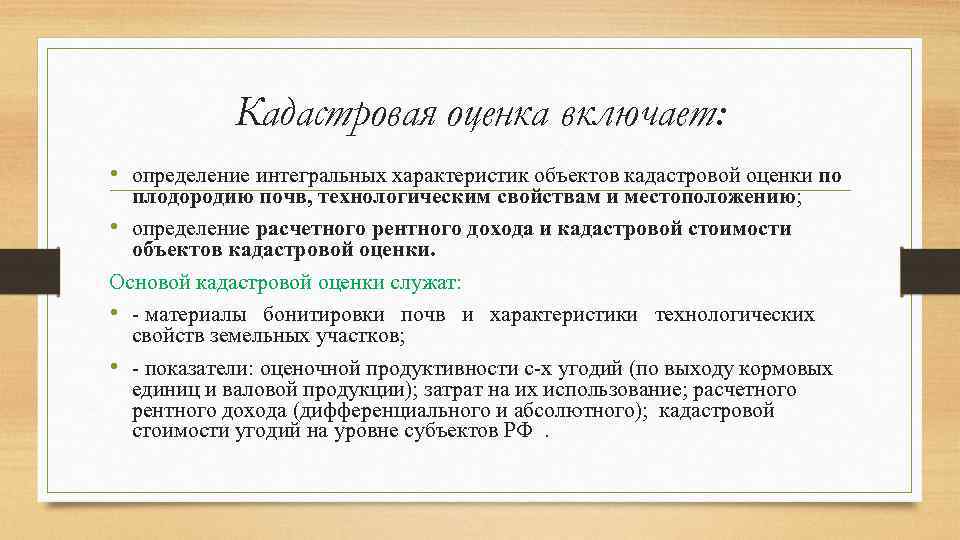 Кадастровая оценка включает:

• определение интегральных характеристик объектов кадастровой оценки по плодородию почв, технологическим свойствам и местоположению;

• определение расчетного рентного дохода и кадастровой стоимости объектов кадастровой оценки.

Основой кадастровой оценки служат:

• - материалы бонитировки почв и характеристики технологических свойств земельных участков;

• - показатели: оценочной продуктивности с-х угодий (по выходу кормовых единиц и валовой продукции); затрат на их использование; расчетного рентного дохода (дифференциального и абсолютного); кадастровой стоимости угодий на уровне субъектов РФ .